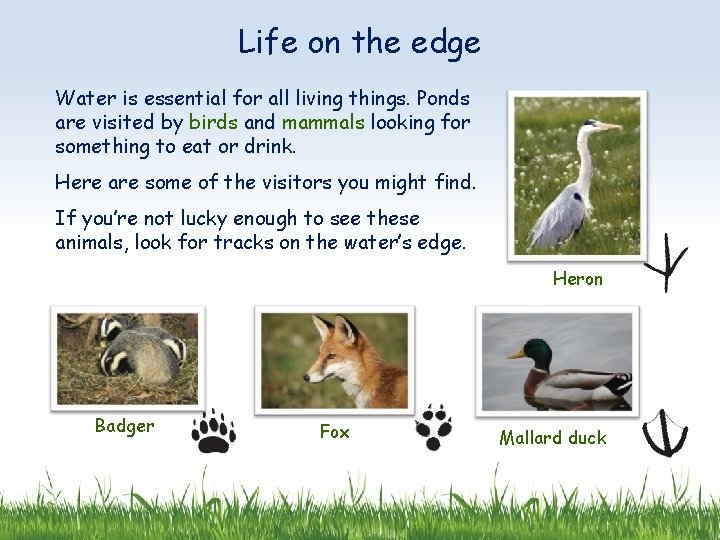 Life on the edge

Water is essential for all living things. Ponds are visited by birds and mammals looking for something to eat or drink.

Here are some of the visitors you might find.

If you're not lucky enough to see these animals, look for tracks on the water's edge.

Heron

Badger

Fox

Mallard duck